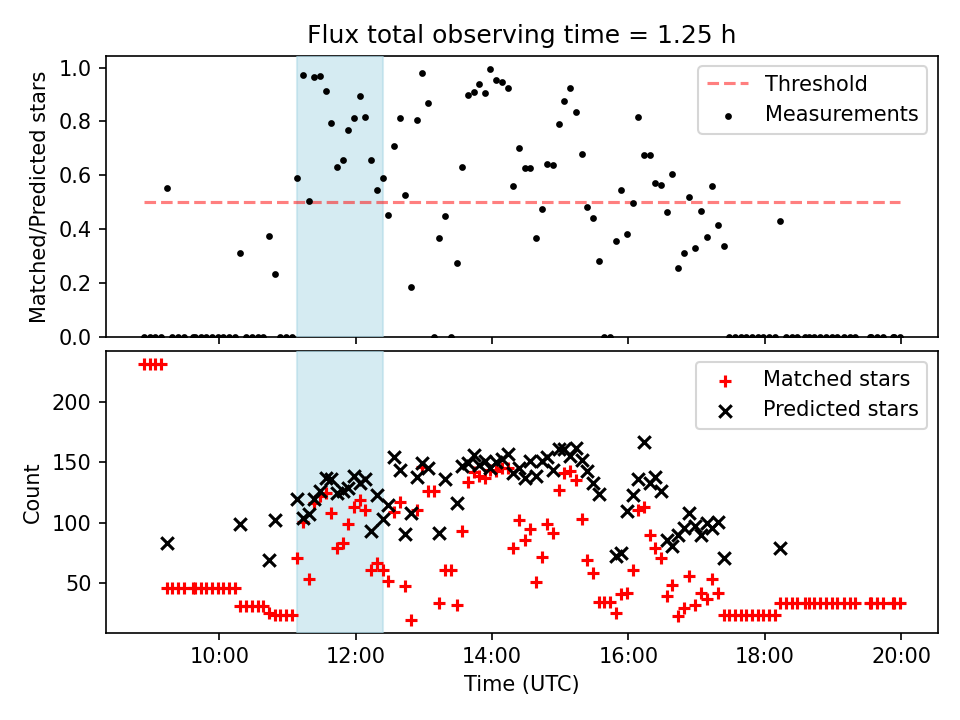 Flux total observing time = 1.25 h

Matched/Predicted stars

1.0
0.8
0.6
0.4
0.2
0.0

Threshold
Measurements

Count

200
150
100
50

Matched stars
Predicted stars

10:00
12:00
14:00
16:00
18:00
20:00

Time (UTC)